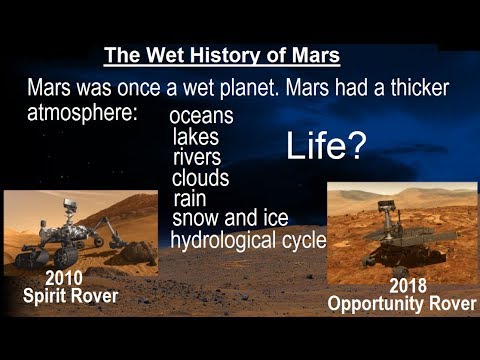 The Wet History of Mars

Mars was once a wet planet. Mars had a thicker atmosphere:

oceans
lakes
rivers
clouds
rain
snow and ice
hydrological cycle

Life?

2010
Spirit Rover

2018
Opportunity Rover